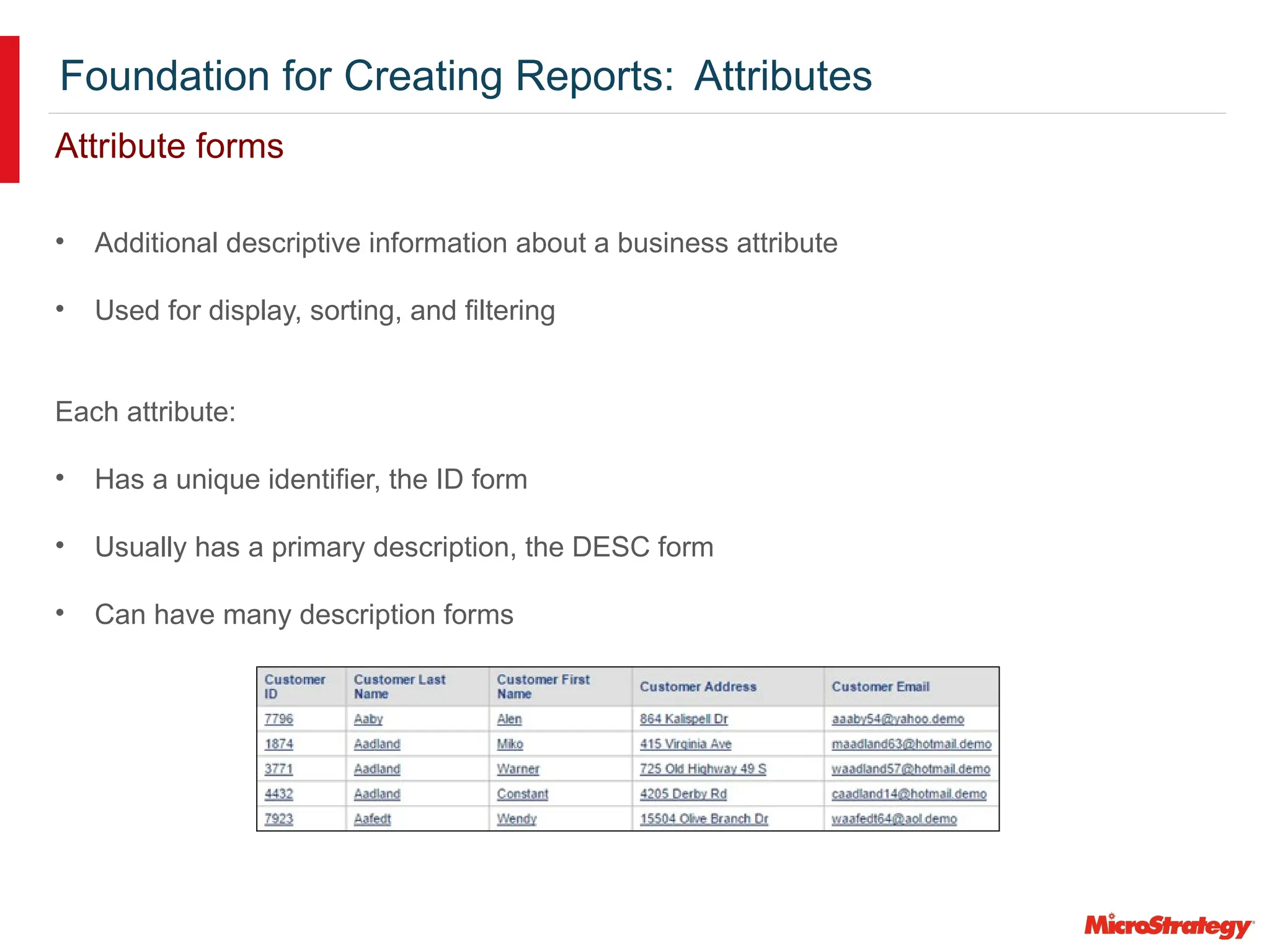 Foundation for Creating Reports: Attributes

Attribute forms

• Additional descriptive information about a business attribute

• Used for display, sorting, and filtering

Each attribute:

• Has a unique identifier, the ID form

• Usually has a primary description, the DESC form

• Can have many description forms

| Customer ID | Customer Last Name | Customer First Name | Customer Address | Customer Email |
|---|---|---|---|---|
| 7796 | Aaby | Alen | 864 Kalispell Dr | aaaby54@yahoo.demo |
| 1874 | Aadland | Miko | 415 Virginia Ave | maadland63@hotmail.demo |
| 3771 | Aadland | Warner | 725 Old Highway 49 S | waadland57@hotmail.demo |
| 4432 | Aadland | Constant | 4205 Derby Rd | caadland14@hotmail.demo |
| 7923 | Aafedt | Wendy | 15504 Olive Branch Dr | waafedt64@aol.demo |

MicroStrategy